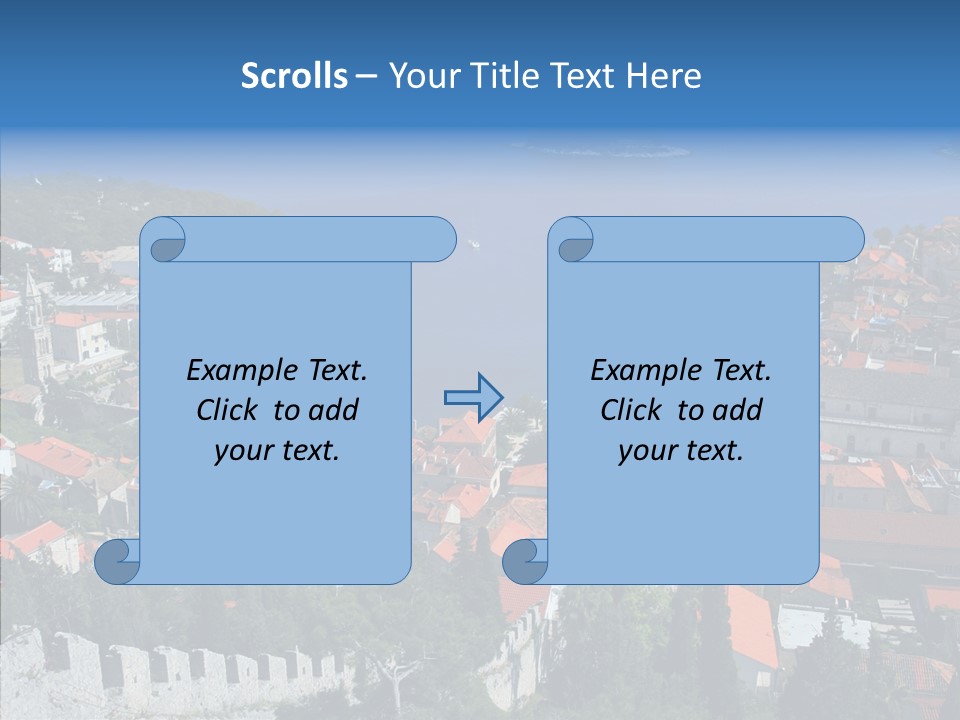 Scrolls – Your Title Text Here

Example Text. Click to add your text.

Example Text. Click to add your text.